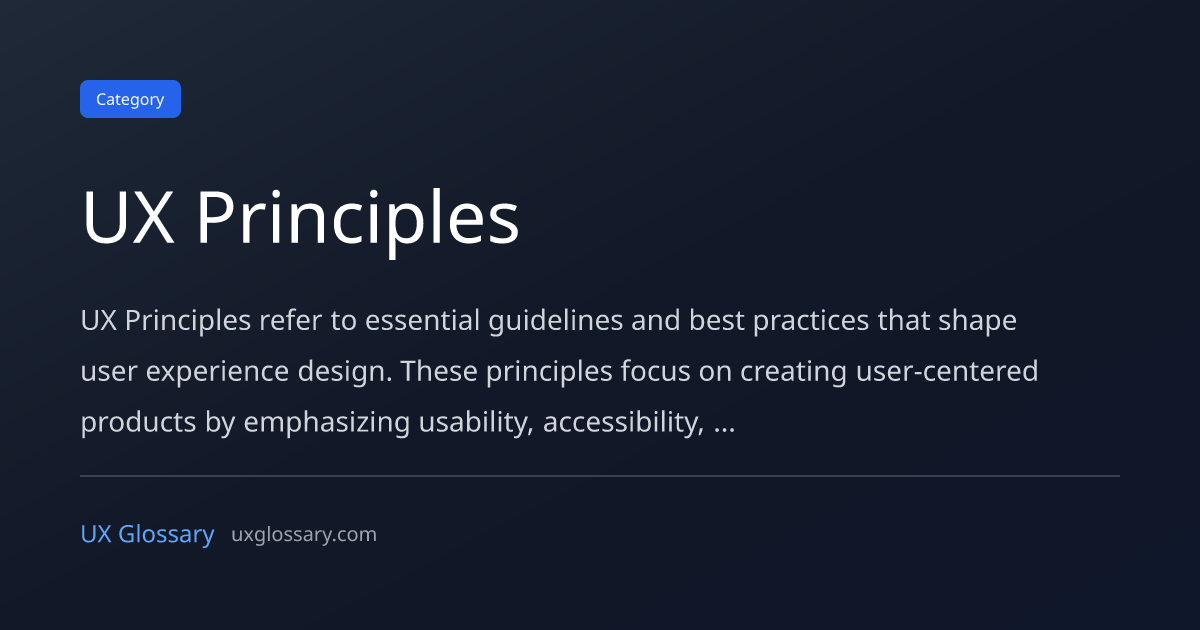 Category

UX Principles

UX Principles refer to essential guidelines and best practices that shape user experience design. These principles focus on creating user-centered products by emphasizing usability, accessibility, ...

UX Glossary uxglossary.com